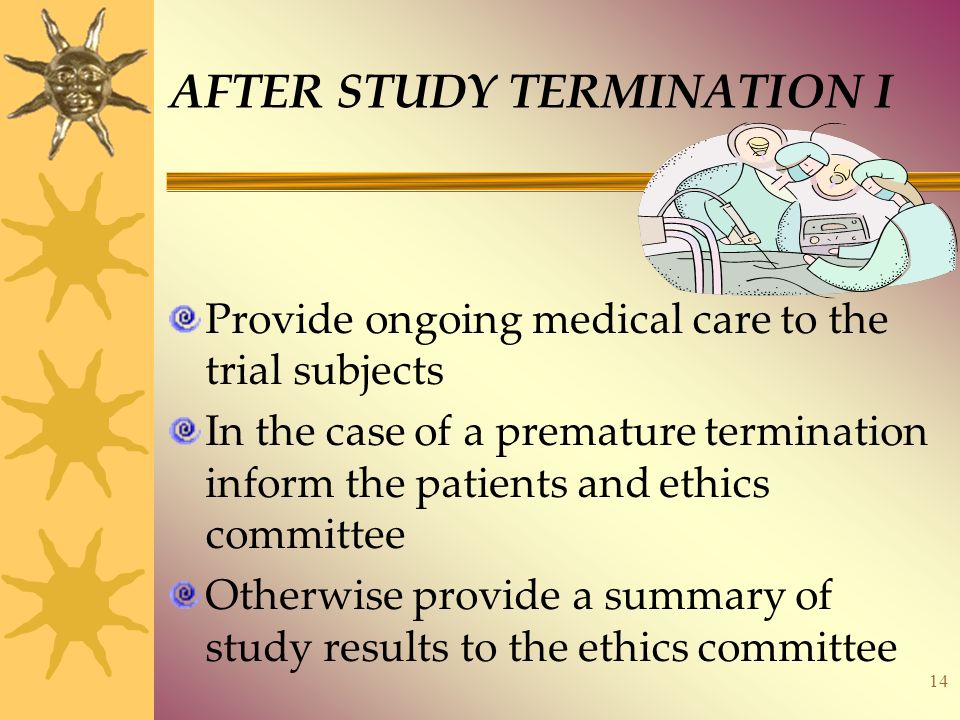 AFTER STUDY TERMINATION I

Provide ongoing medical care to the trial subjects

In the case of a premature termination inform the patients and ethics committee

Otherwise provide a summary of study results to the ethics committee

14